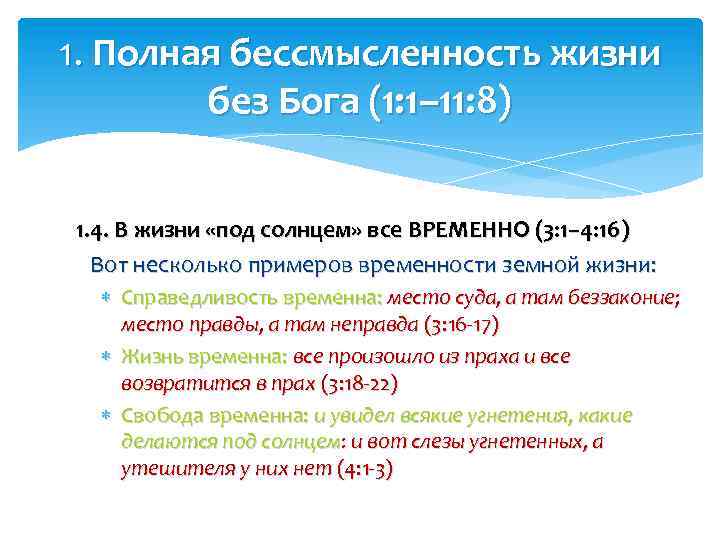 1. Полная бессмысленность жизни без Бога (1:1–11:8)

1.4. В жизни «под солнцем» все ВРЕМЕННО (3:1–4:16)

Вот несколько примеров временности земной жизни:

* Справедливость временна: место суда, а там беззаконие; место правды, а там неправда (3:16-17)
* Жизнь временна: все произошло из праха и все возвратится в прах (3:18-22)
* Свобода временна: и увидел всякие угнетения, какие делаются под солнцем: и вот слезы угнетенных, а утешителя у них нет (4:1-3)